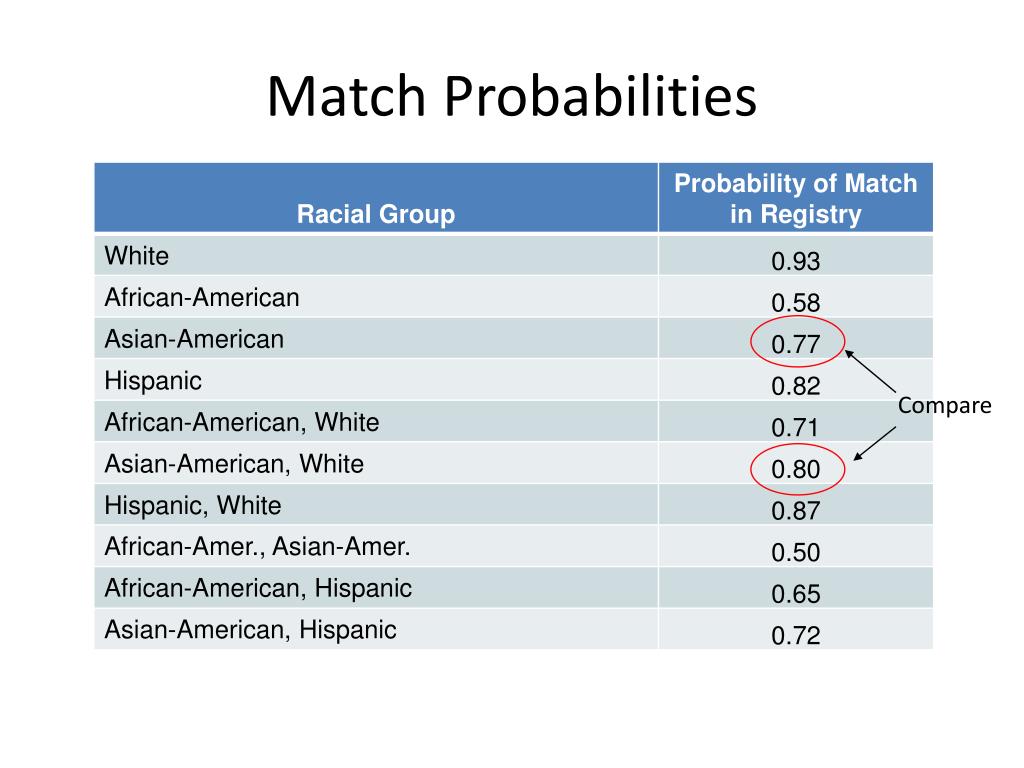 Match Probabilities

| Racial Group | Probability of Match in Registry |
|---|---|
| White | 0.93 |
| African-American | 0.58 |
| Asian-American | 0.77 |
| Hispanic | 0.82 |
| African-American, White | 0.71 |
| Asian-American, White | 0.80 |
| Hispanic, White | 0.87 |
| African-Amer., Asian-Amer. | 0.50 |
| African-American, Hispanic | 0.65 |
| Asian-American, Hispanic | 0.72 |

Compare